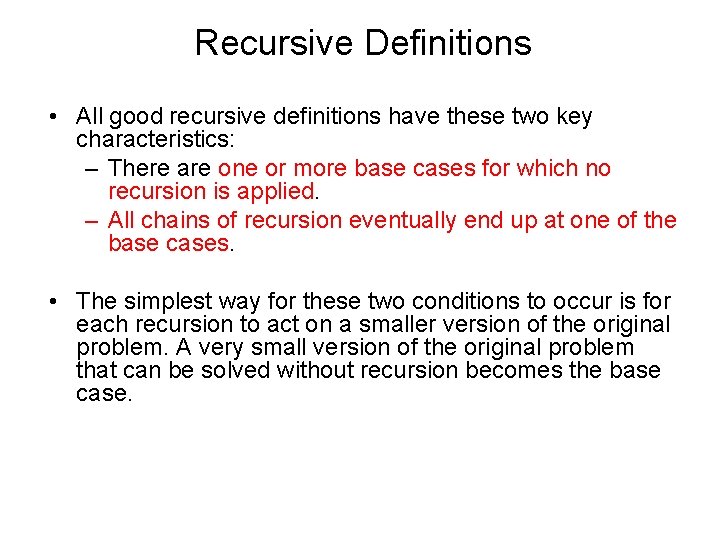 Recursive Definitions

• All good recursive definitions have these two key characteristics:
– There are one or more base cases for which no recursion is applied.
– All chains of recursion eventually end up at one of the base cases.

• The simplest way for these two conditions to occur is for each recursion to act on a smaller version of the original problem. A very small version of the original problem that can be solved without recursion becomes the base case.